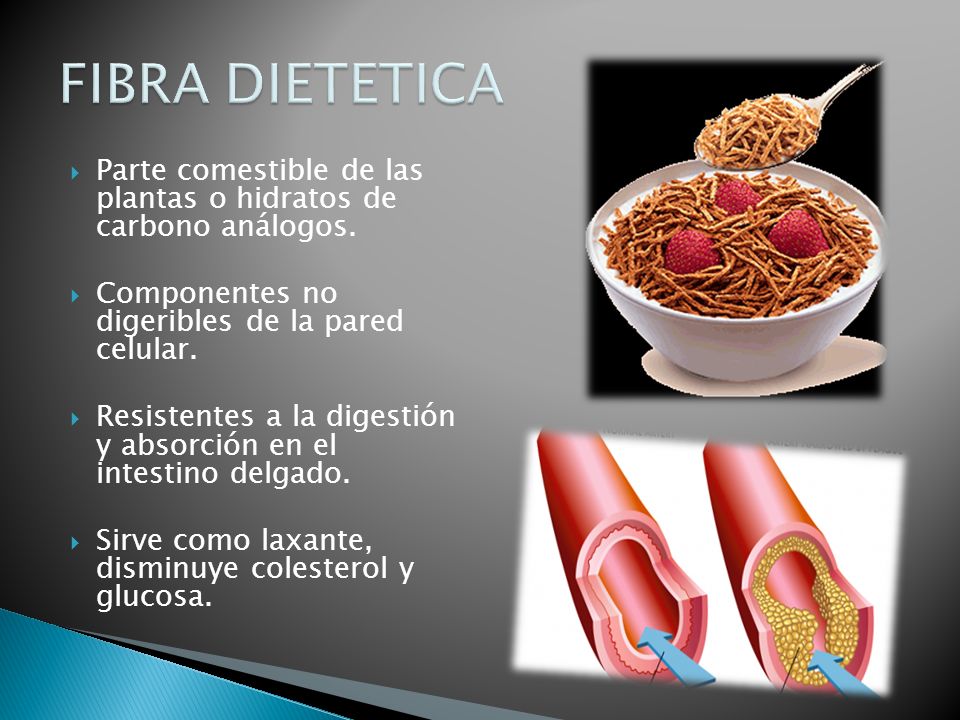 FIBRA DIETETICA

Parte comestible de las plantas o hidratos de carbono análogos.

Componentes no digeribles de la pared celular.

Resistentes a la digestión y absorción en el intestino delgado.

Sirve como laxante, disminuye colesterol y glucosa.